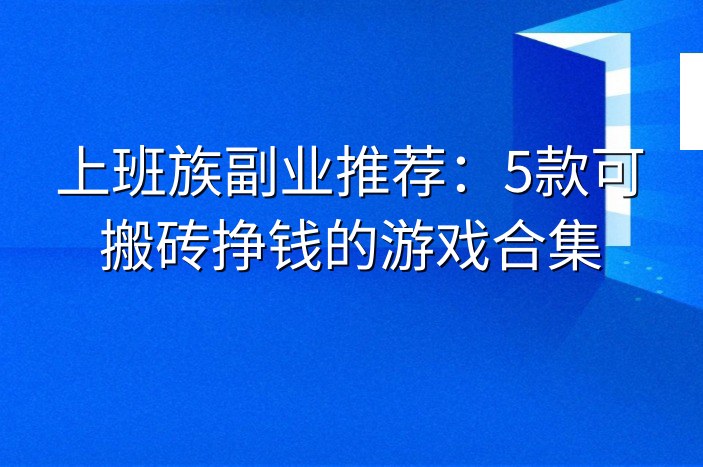 上班族副业推荐：5款可搬砖挣钱的游戏合集